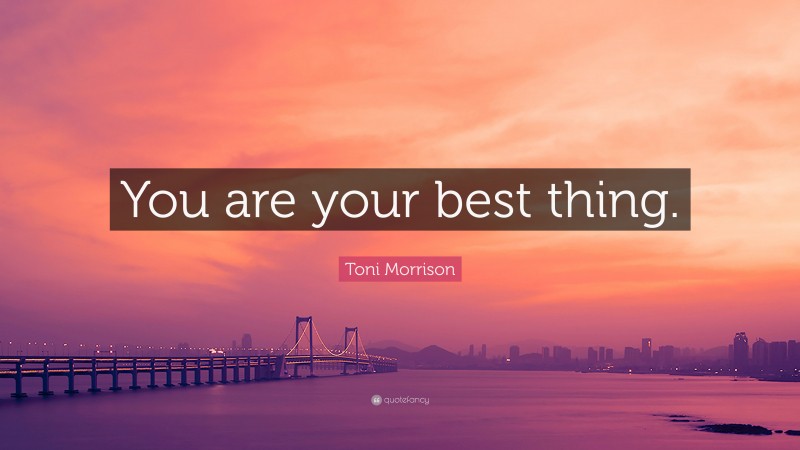 You are your best thing.

Toni Morrison

quotefancy